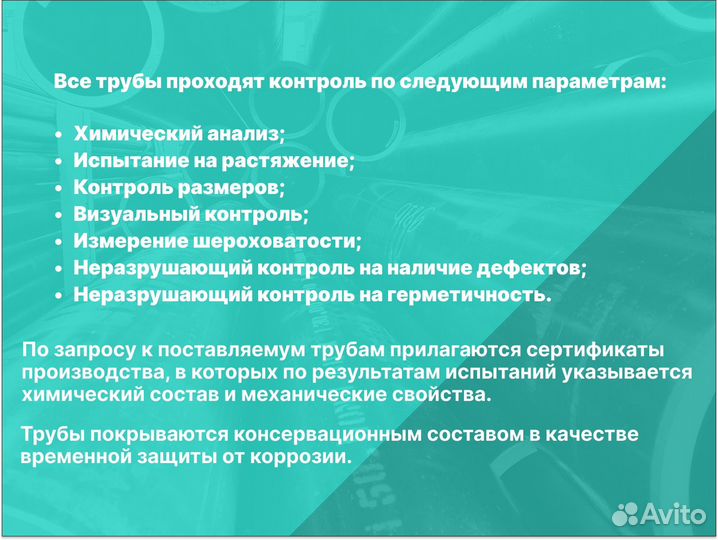 Все трубы проходят контроль по следующим параметрам:

• Химический анализ;
• Испытание на растяжение;
• Контроль размеров;
• Визуальный контроль;
• Измерение шероховатости;
• Неразрушающий контроль на наличие дефектов;
• Неразрушающий контроль на герметичность.

По запросу к поставляемум трубам прилагаются сертификаты производства, в которых по результатам испытаний указывается химический состав и механические свойства.

Трубы покрываются консервационным составом в качестве временной защиты от коррозии.

Avito